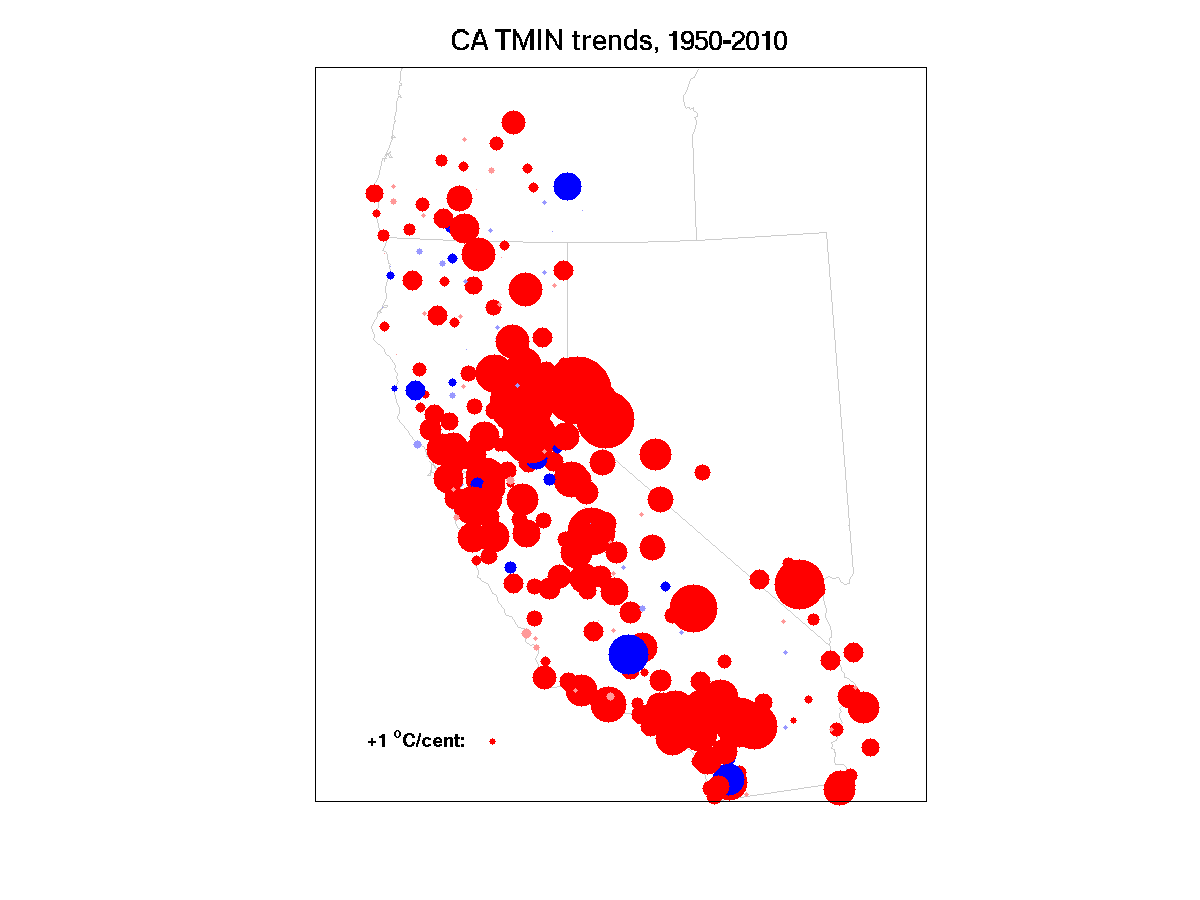 CA TMIN trends, 1950-2010

+1 $^{o}$C/cent: